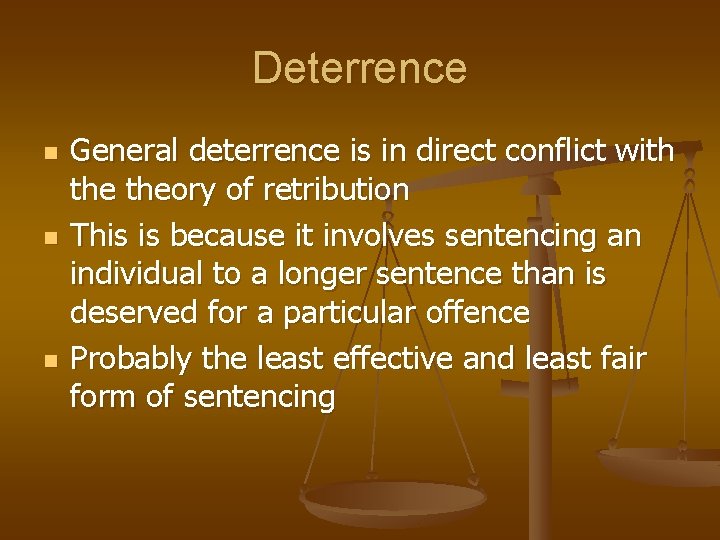 Deterrence

- General deterrence is in direct conflict with the theory of retribution
- This is because it involves sentencing an individual to a longer sentence than is deserved for a particular offence
- Probably the least effective and least fair form of sentencing